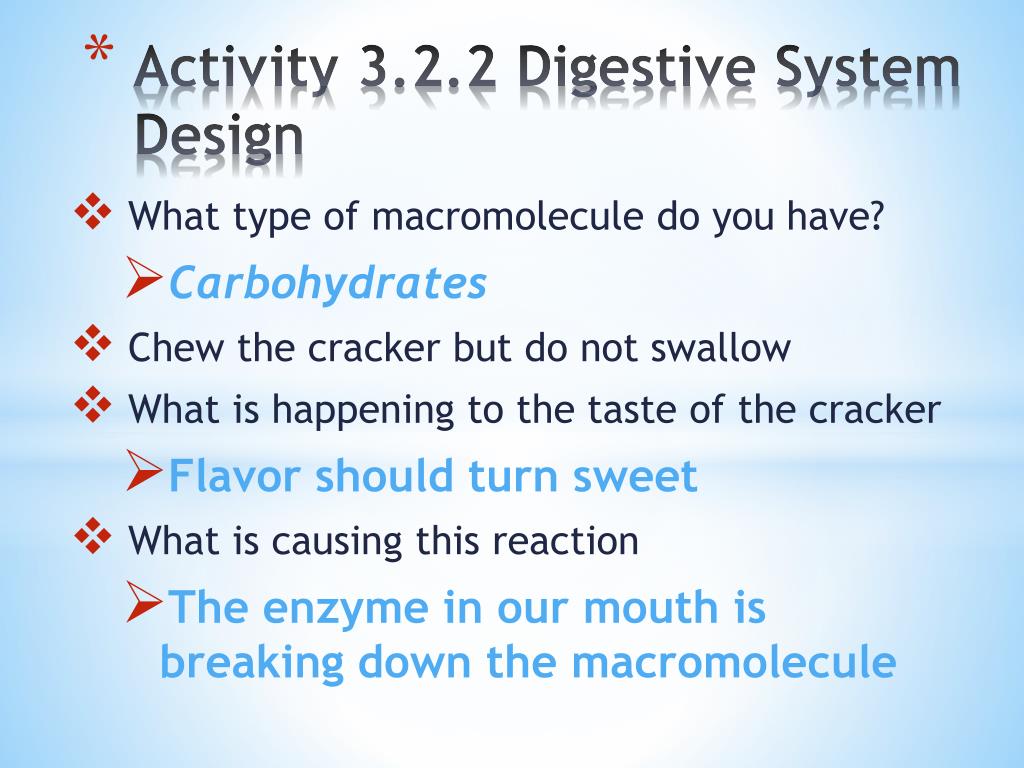 * Activity 3.2.2 Digestive System Design

❖ What type of macromolecule do you have?

➢ Carbohydrates

❖ Chew the cracker but do not swallow

❖ What is happening to the taste of the cracker

➢ Flavor should turn sweet

❖ What is causing this reaction

➢ The enzyme in our mouth is breaking down the macromolecule